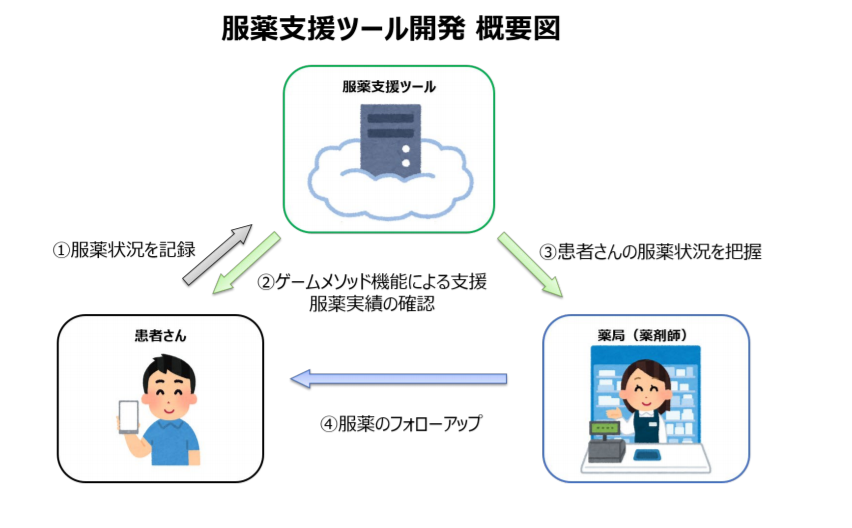 服薬支援ツール開発 概要図

服薬支援ツール

①服薬状況を記録

②ゲームメソッド機能による支援
服薬実績の確認

③患者さんの服薬状況を把握

患者さん

薬局（薬剤師）

④服薬のフォローアップ